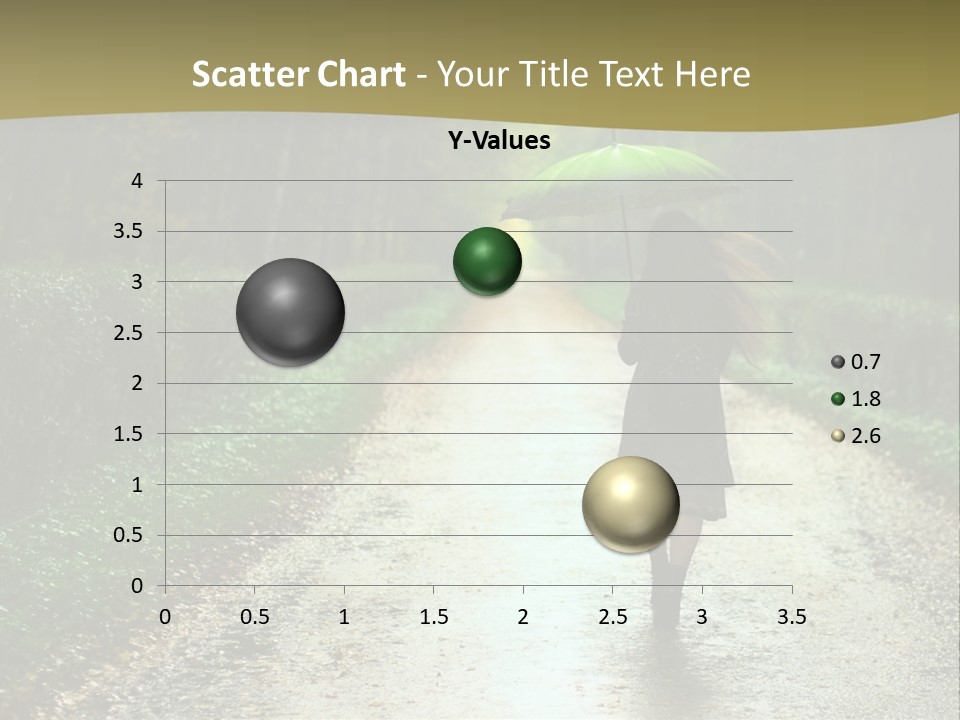 Scatter Chart - Your Title Text Here

Y-Values

4
3.5
3
2.5
2
1.5
1
0.5
0

0 0.5 1 1.5 2 2.5 3 3.5

0.7
1.8
2.6